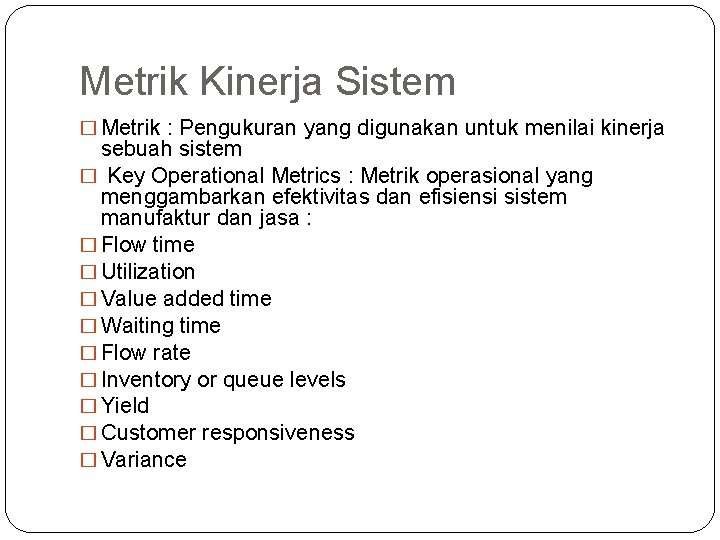 Metrik Kinerja Sistem

□ Metrik : Pengukuran yang digunakan untuk menilai kinerja sebuah sistem

□ Key Operational Metrics : Metrik operasional yang menggambarkan efektivitas dan efisiensi sistem manufaktur dan jasa :

□ Flow time

□ Utilization

□ Value added time

□ Waiting time

□ Flow rate

□ Inventory or queue levels

□ Yield

□ Customer responsiveness

□ Variance